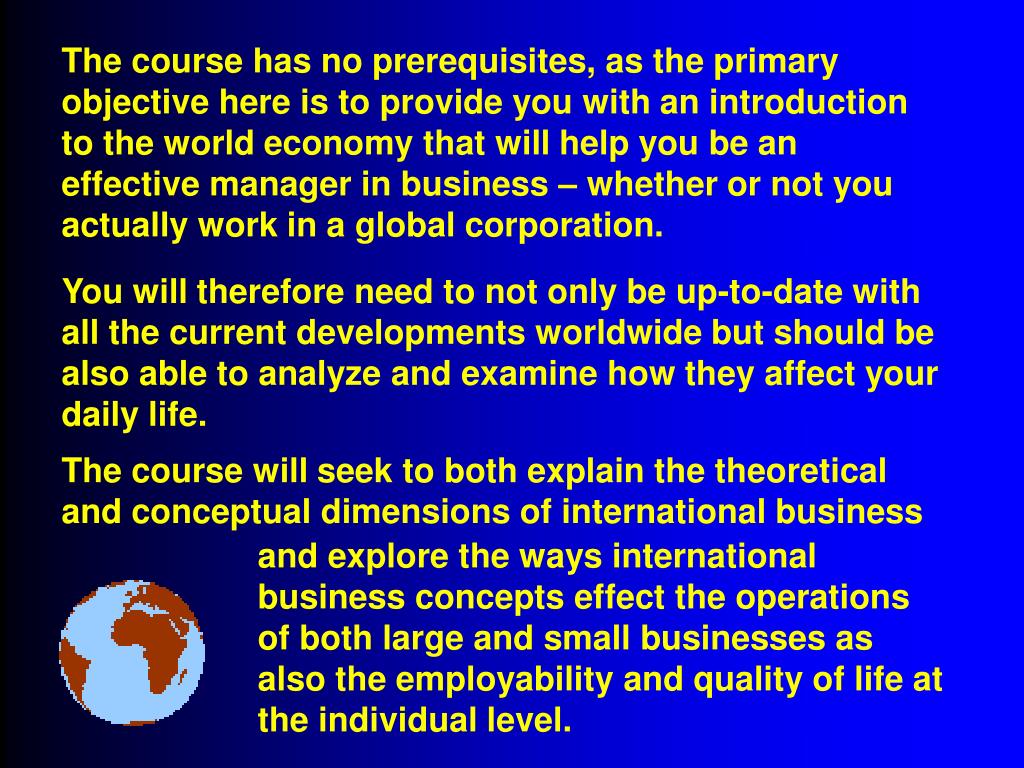 The course has no prerequisites, as the primary objective here is to provide you with an introduction to the world economy that will help you be an effective manager in business – whether or not you actually work in a global corporation.

You will therefore need to not only be up-to-date with all the current developments worldwide but should be also able to analyze and examine how they affect your daily life.

The course will seek to both explain the theoretical and conceptual dimensions of international business and explore the ways international business concepts effect the operations of both large and small businesses as also the employability and quality of life at the individual level.